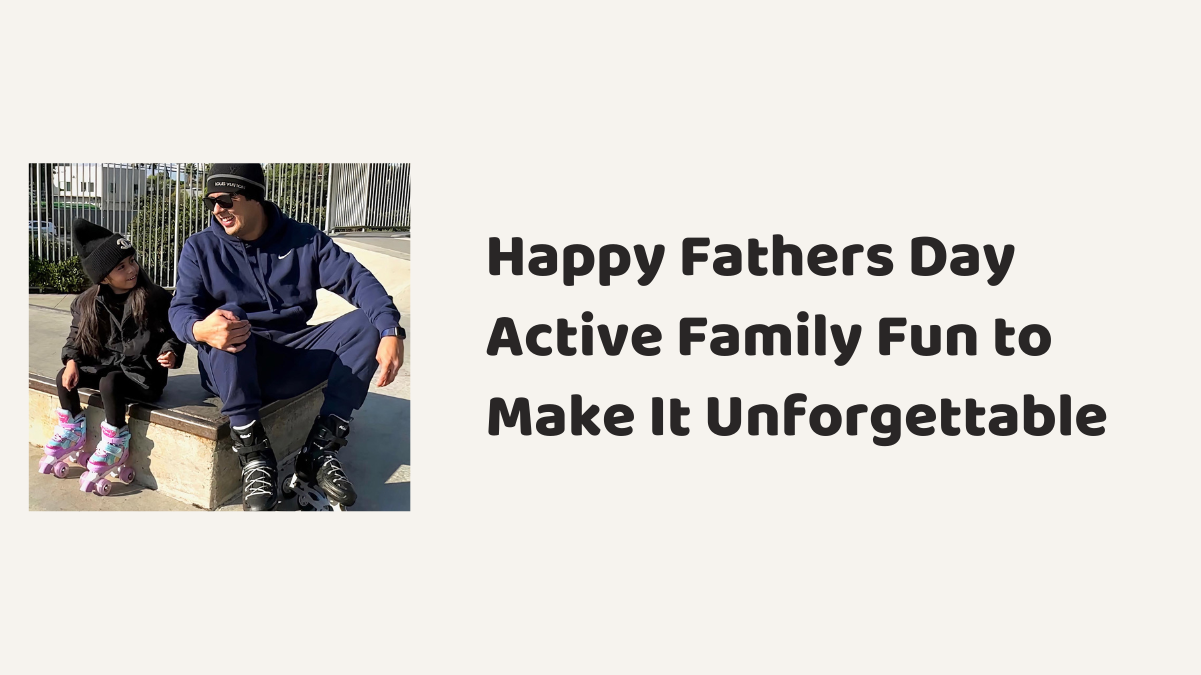 Happy Fathers Day Active Family Fun to Make It Unforgettable